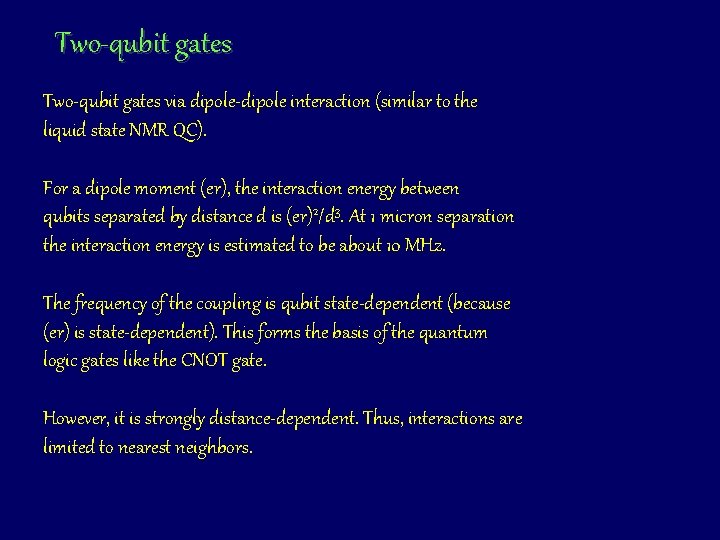 Two-qubit gates

Two-qubit gates via dipole-dipole interaction (similar to the liquid state NMR QC).

For a dipole moment (er), the interaction energy between qubits separated by distance d is $(er)^2/d^3$. At 1 micron separation the interaction energy is estimated to be about 10 MHz.

The frequency of the coupling is qubit state-dependent (because (er) is state-dependent). This forms the basis of the quantum logic gates like the CNOT gate.

However, it is strongly distance-dependent. Thus, interactions are limited to nearest neighbors.